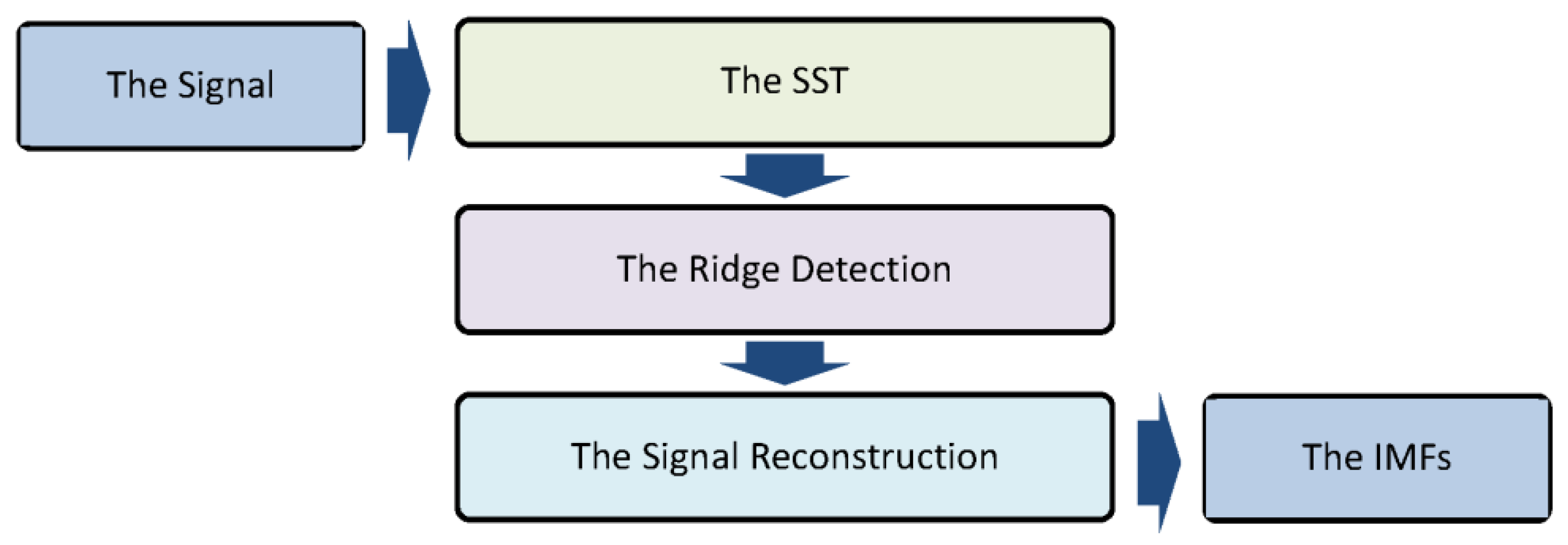 The Signal

The SST

The Ridge Detection

The Signal Reconstruction

The IMFs